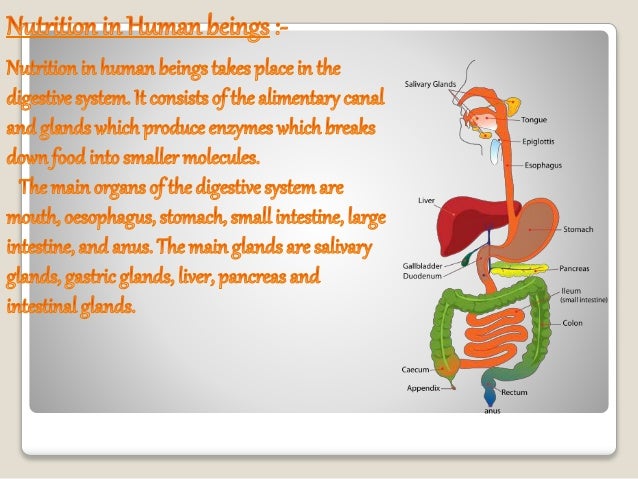 Nutrition in Human beings :-

Nutrition in human beings takes place in the digestive system. It consists of the alimentary canal and glands which produce enzymes which breaks down food into smaller molecules.

The main organs of the digestive system are mouth, oesophagus, stomach, small intestine, large intestine, and anus. The main glands are salivary glands, gastric glands, liver, pancreas and intestinal glands.

Salivary Glands
Tongue
Epiglottis
Esophagus
Liver
Stomach
Gallbladder
Duodenum
Pancreas
Ileum (small intestine)
Colon
Caecum
Appendix
Rectum
anus